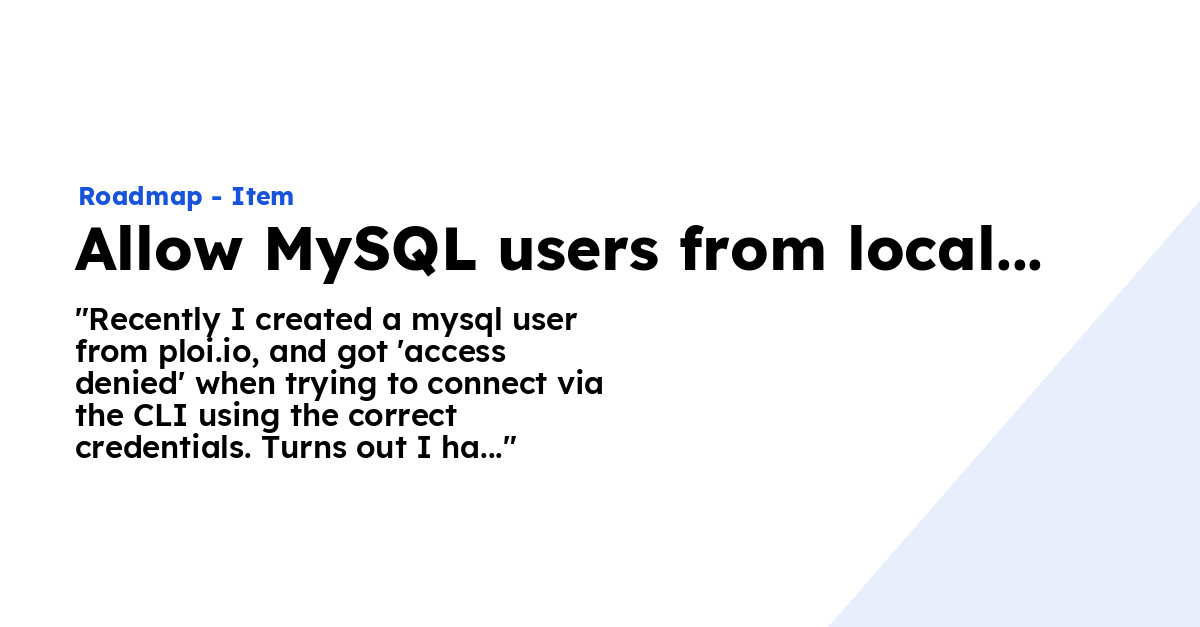 Roadmap - Item

Allow MySQL users from local...

"Recently I created a mysql user from ploi.io, and got 'access denied' when trying to connect via the CLI using the correct credentials. Turns out I ha..."